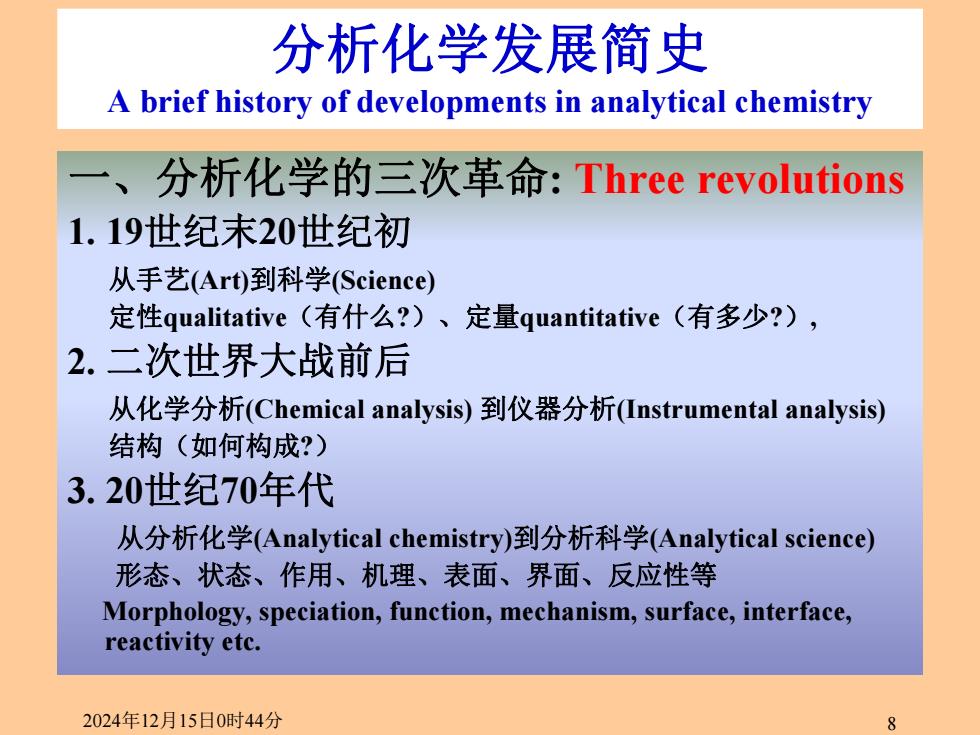 分析化学发展简史
A brief history of developments in analytical chemistry

一、分析化学的三次革命: Three revolutions

1. 19世纪末20世纪初

从手艺(Art)到科学(Science)
定性qualitative（有什么?）、定量quantitative（有多少?），

2. 二次世界大战前后

从化学分析(Chemical analysis) 到仪器分析(Instrumental analysis)
结构（如何构成?）

3. 20世纪70年代

从分析化学(Analytical chemistry)到分析科学(Analytical science)
形态、状态、作用、机理、表面、界面、反应性等
Morphology, speciation, function, mechanism, surface, interface, reactivity etc.

2024年12月15日0时44分

8